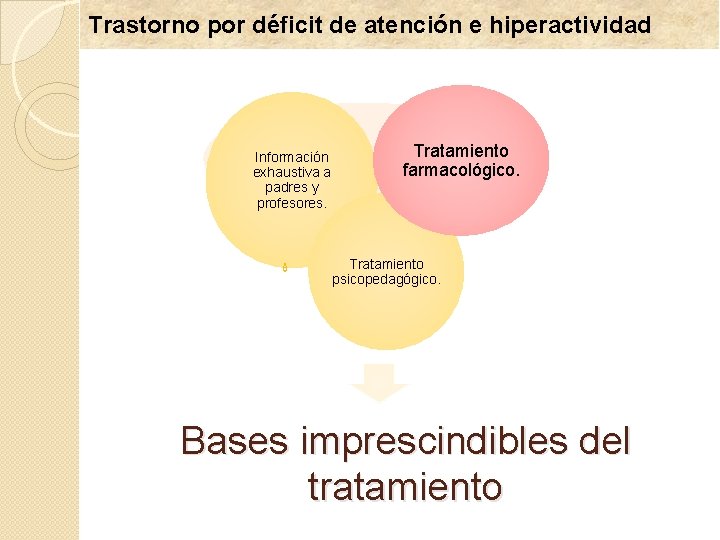 Trastorno por déficit de atención e hiperactividad

Información exhaustiva a padres y profesores.

Tratamiento farmacológico.

Tratamiento psicopedagógico.

Bases imprescindibles del tratamiento